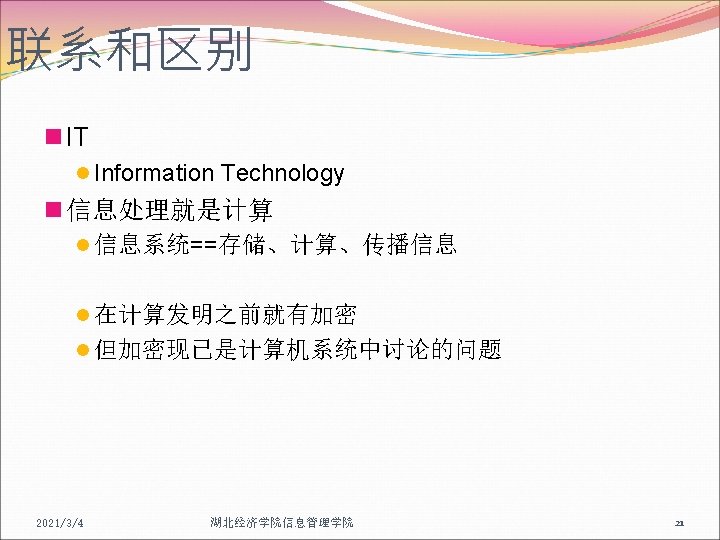 联系和区别

IT

Information Technology

信息处理就是计算

信息系统==存储、计算、传播信息

在计算发明之前就有加密

但加密现已是计算机系统中讨论的问题

2021/3/4 湖北经济学院信息管理学院 21